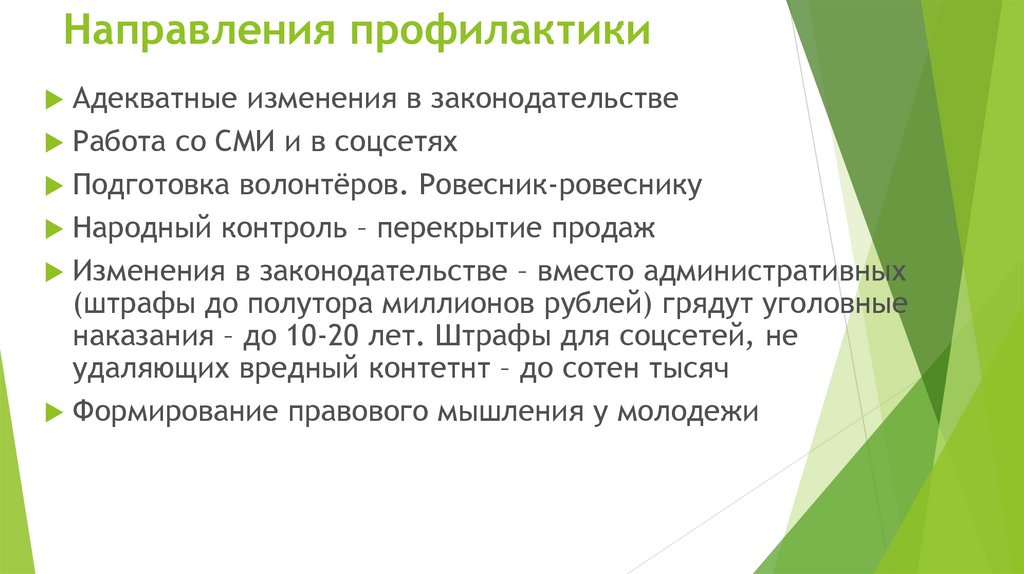 Направления профилактики

Адекватные изменения в законодательстве

Работа со СМИ и в соцсетях

Подготовка волонтёров. Ровесник-ровеснику

Народный контроль – перекрытие продаж

Изменения в законодательстве – вместо административных (штрафы до полутора миллионов рублей) грядут уголовные наказания – до 10-20 лет. Штрафы для соцсетей, не удаляющих вредный контетнт – до сотен тысяч

Формирование правового мышления у молодежи